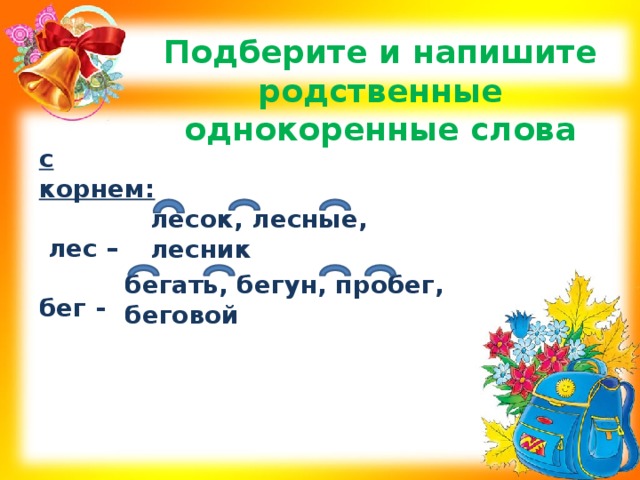 Подберите и напишите родственные однокоренные слова

с корнем:

лес – лесок, лесные, лесник

бег - бегать, бегун, пробег, беговой